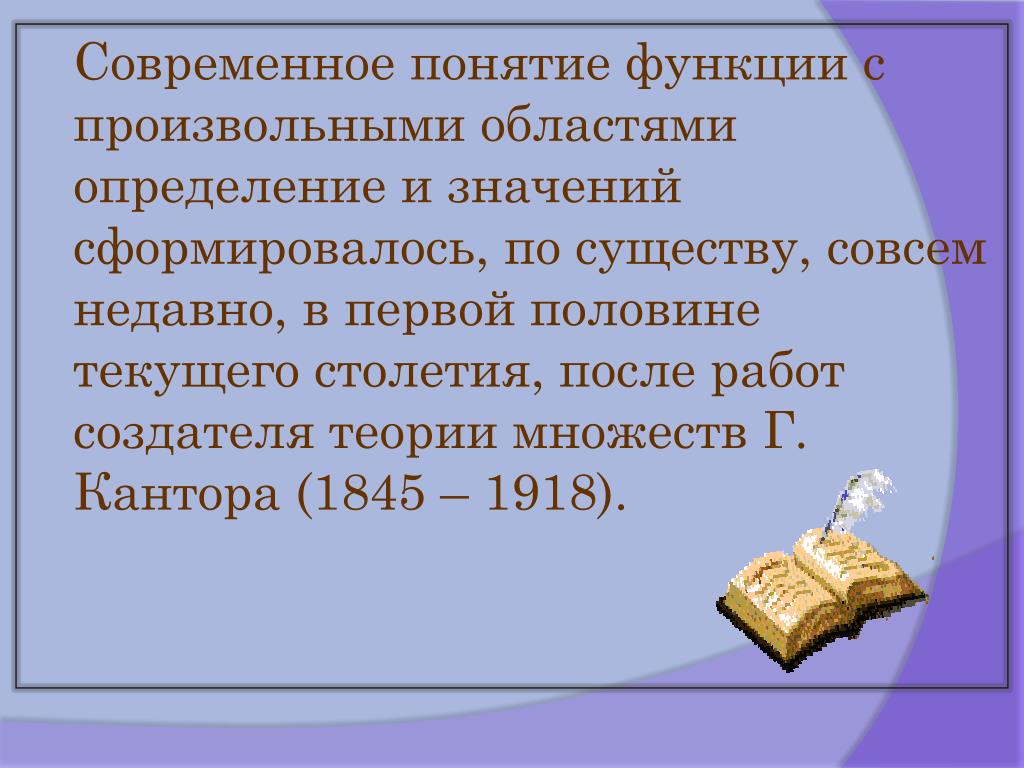 Современное понятие функции с произвольными областями определение и значений сформировалось, по существу, совсем недавно, в первой половине текущего столетия, после работ создателя теории множеств Г. Кантора (1845 – 1918).